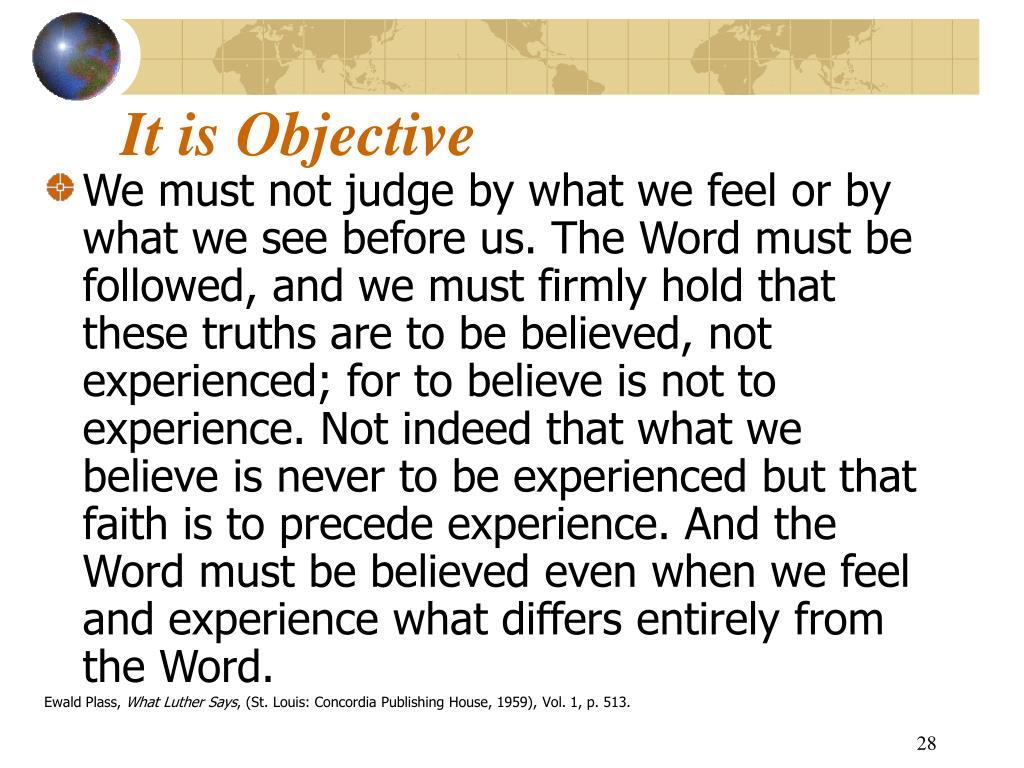 It is Objective

We must not judge by what we feel or by what we see before us. The Word must be followed, and we must firmly hold that these truths are to be believed, not experienced; for to believe is not to experience. Not indeed that what we believe is never to be experienced but that faith is to precede experience. And the Word must be believed even when we feel and experience what differs entirely from the Word.

Ewald Plass, What Luther Says, (St. Louis: Concordia Publishing House, 1959), Vol. 1, p. 513.

28